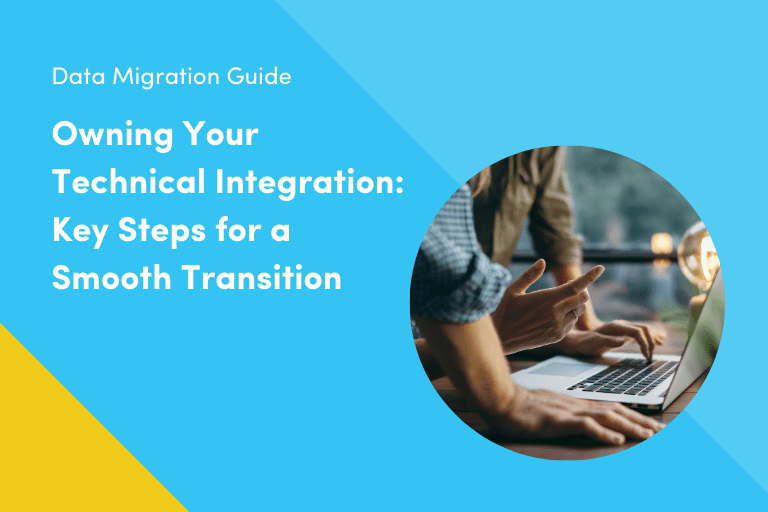 Data Migration Guide

Owning Your Technical Integration: Key Steps for a Smooth Transition